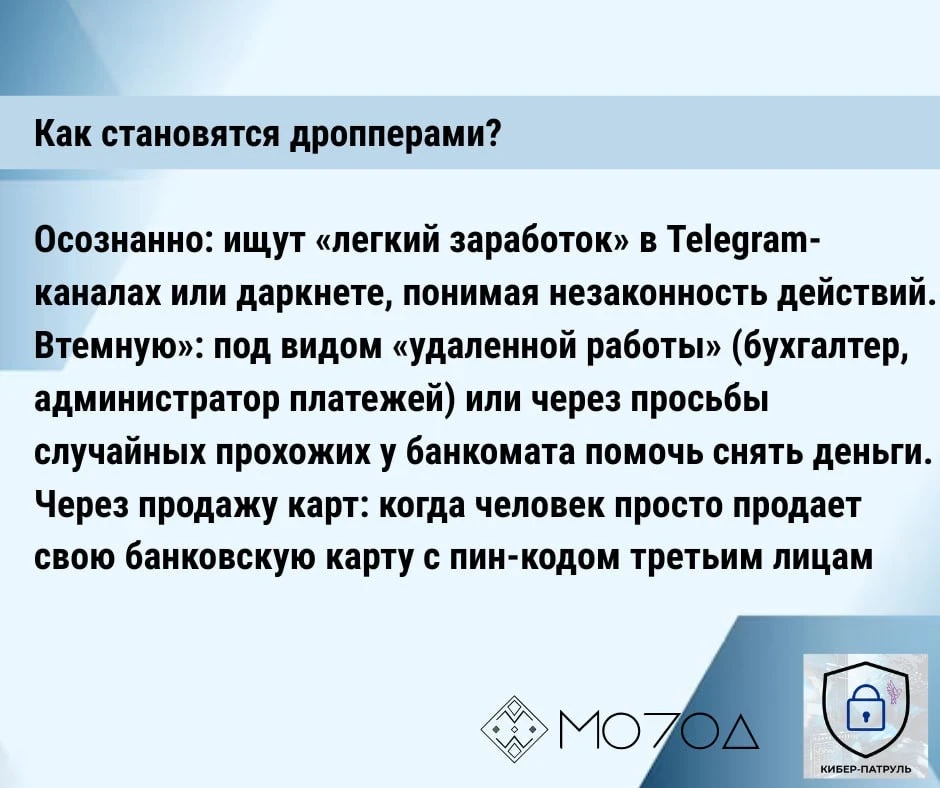 Как становятся дропперами?

Осознанно: ищут «легкий заработок» в Telegram-каналах или даркнете, понимая незаконность действий. Втемную»: под видом «удаленной работы» (бухгалтер, администратор платежей) или через просьбы случайных прохожих у банкомата помочь снять деньги. Через продажу карт: когда человек просто продает свою банковскую карту с пин-кодом третьим лицам

МОЛОД

КИБЕР-ПАТРУЛЬ